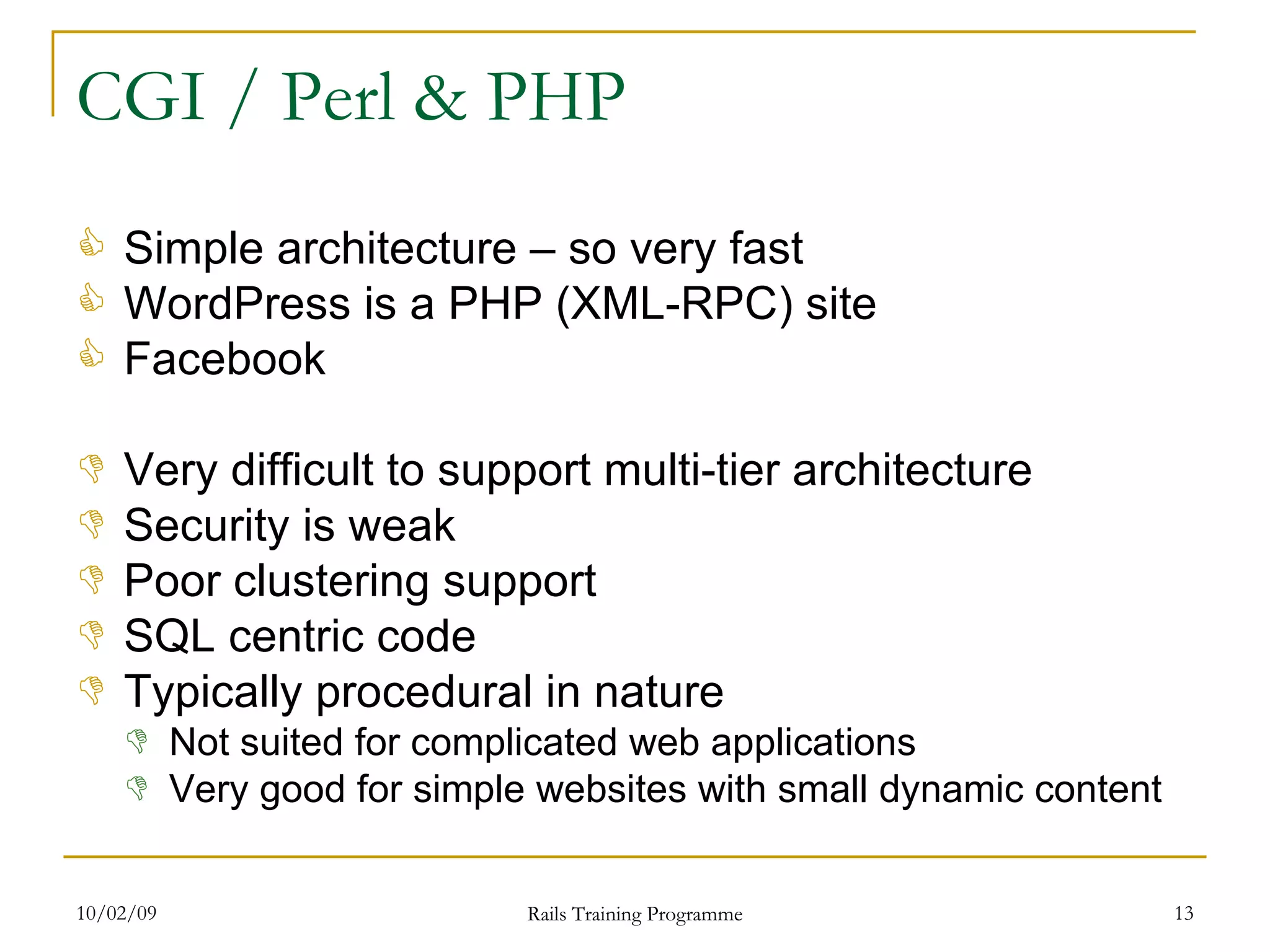 CGI / Perl & PHP

Simple architecture – so very fast
WordPress is a PHP (XML-RPC) site
Facebook

Very difficult to support multi-tier architecture
Security is weak
Poor clustering support
SQL centric code
Typically procedural in nature
Not suited for complicated web applications
Very good for simple websites with small dynamic content

10/02/09
Rails Training Programme
13